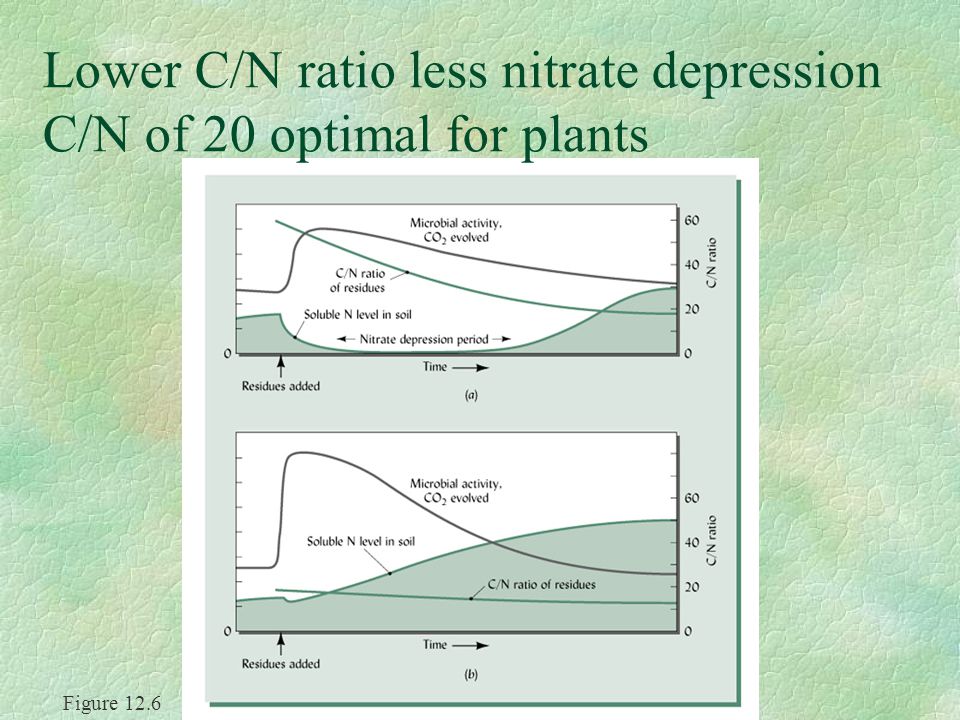 Lower C/N ratio less nitrate depression
C/N of 20 optimal for plants

Microbial activity, $CO_2$ evolved

C/N ratio of residues

Soluble N level in soil

← Nitrate depression period →

60
40
20
0

C/N ratio

0

Time →

Residues added

(a)

Microbial activity, $CO_2$ evolved

Soluble N level in soil

C/N ratio of residues

60
40
20
0

C/N ratio

0

Time →

Residues added

(b)

Figure 12.6